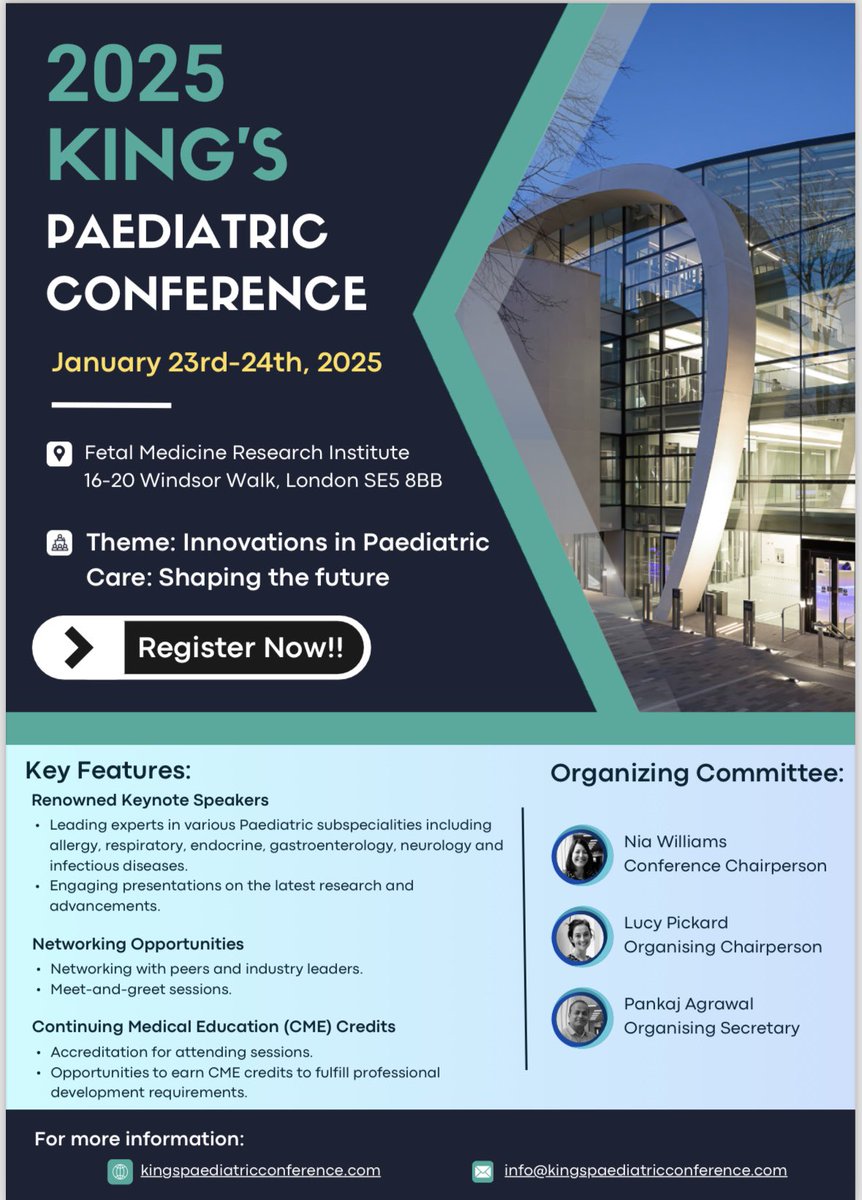 2025 KING'S PAEDIATRIC CONFERENCE

January 23rd-24th, 2025

Fetal Medicine Research Institute
16-20 Windsor Walk, London SE5 8BB

Theme: Innovations in Paediatric Care: Shaping the future

Register Now!!

Key Features:

Renowned Keynote Speakers
• Leading experts in various Paediatric subspecialities including allergy, respiratory, endocrine, gastroenterology, neurology and infectious diseases.
• Engaging presentations on the latest research and advancements.

Networking Opportunities
• Networking with peers and industry leaders.
• Meet-and-greet sessions.

Continuing Medical Education (CME) Credits
• Accreditation for attending sessions.
• Opportunities to earn CME credits to fulfill professional development requirements.

Organizing Committee:

Nia Williams
Conference Chairperson

Lucy Pickard
Organising Chairperson

Pankaj Agrawal
Organising Secretary

For more information:

kingspaediatricconference.com

info@kingspaediatricconference.com